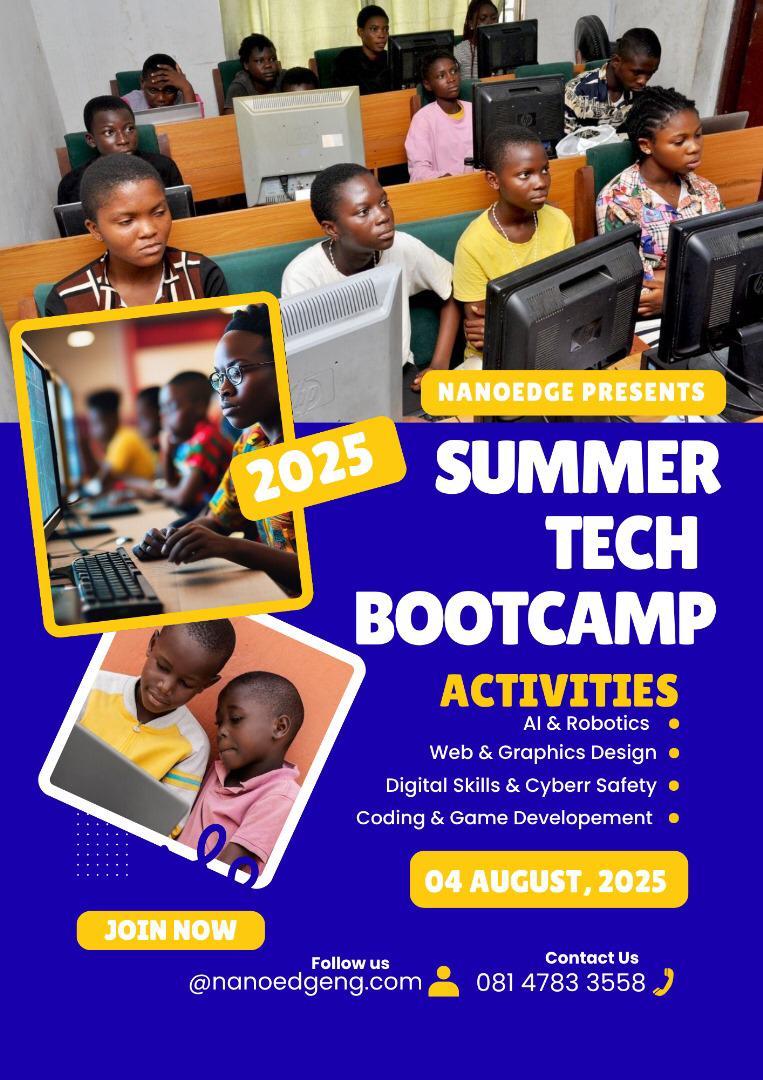 NANOEDGE PRESENTS

2025

SUMMER TECH BOOTCAMP

ACTIVITIES
AI & Robotics
Web & Graphics Design
Digital Skills & Cyberr Safety
Coding & Game Developement

04 AUGUST, 2025

JOIN NOW

Follow us
@nanoedgeng.com

Contact Us
081 4783 3558